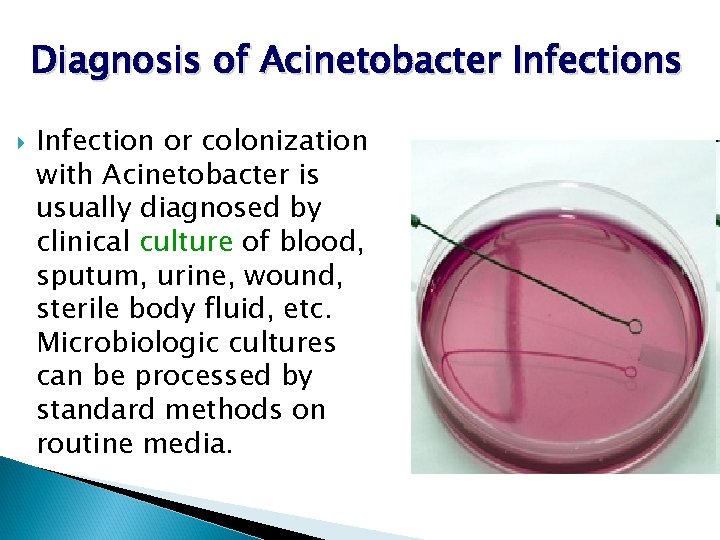 Diagnosis of Acinetobacter Infections

Infection or colonization with Acinetobacter is usually diagnosed by clinical culture of blood, sputum, urine, wound, sterile body fluid, etc. Microbiologic cultures can be processed by standard methods on routine media.